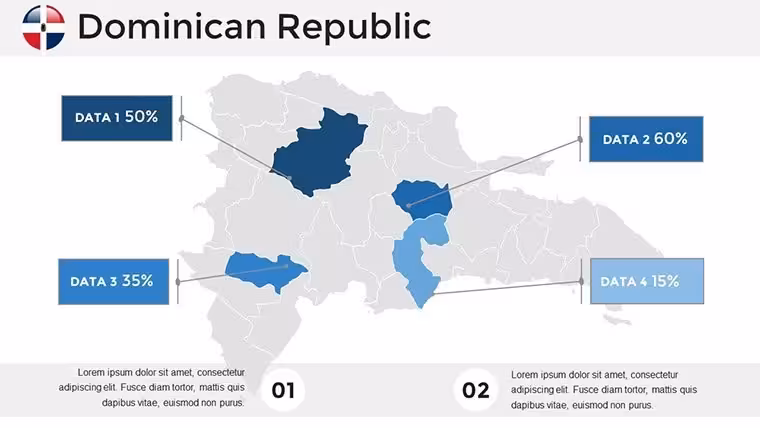 Dominican Republic

DATA 1 50%

DATA 2 60%

DATA 3 35%

DATA 4 15%

Lorem ipsum dolor sit amet, consectetur adipiscing elit. Fusce diam tortor, mattis quis dapibus vitae, euismod non purus.

01

02

Lorem ipsum dolor sit amet, consectetur adipiscing elit. Fusce diam tortor, mattis quis dapibus vitae, euismod non purus.